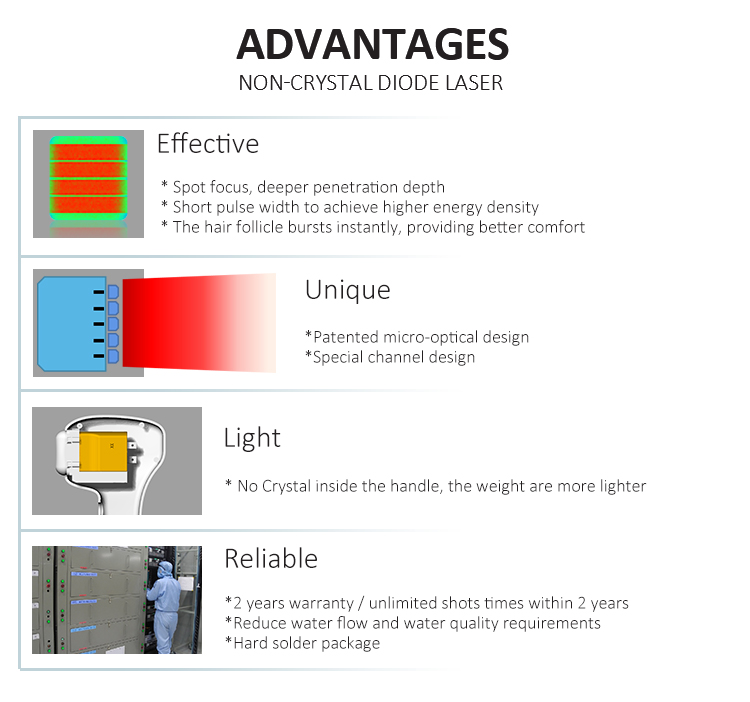 ADVANTAGES
NON-CRYSTAL DIODE LASER

Effective

* Spot focus, deeper penetration depth
* Short pulse width to achieve higher energy density
* The hair follicle bursts instantly, providing better comfort

Unique

*Patented micro-optical design
*Special channel design

Light

* No Crystal inside the handle, the weight are more lighter

Reliable

*2 years warranty / unlimited shots times within 2 years
*Reduce water flow and water quality requirements
*Hard solder package